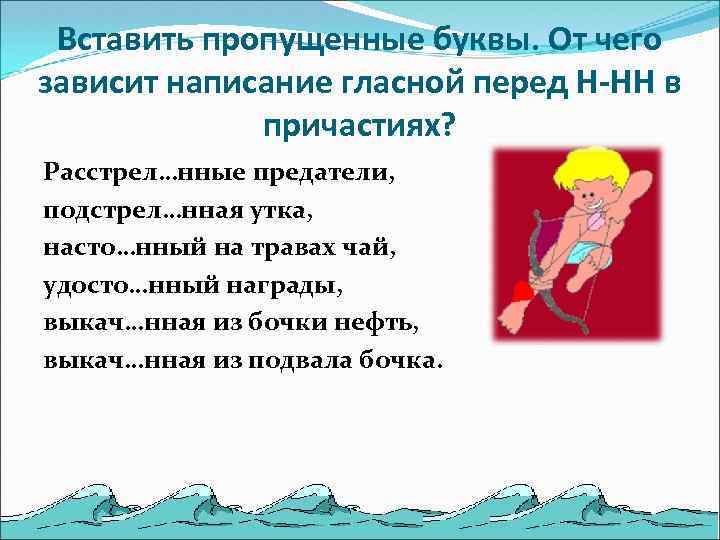 Вставить пропущенные буквы. От чего зависит написание гласной перед Н-НН в причастиях?

Расстрел…нные предатели,
подстрел…нная утка,
насто…нный на травах чай,
удосто…нный награды,
выкач…нная из бочки нефть,
выкач…нная из подвала бочка.